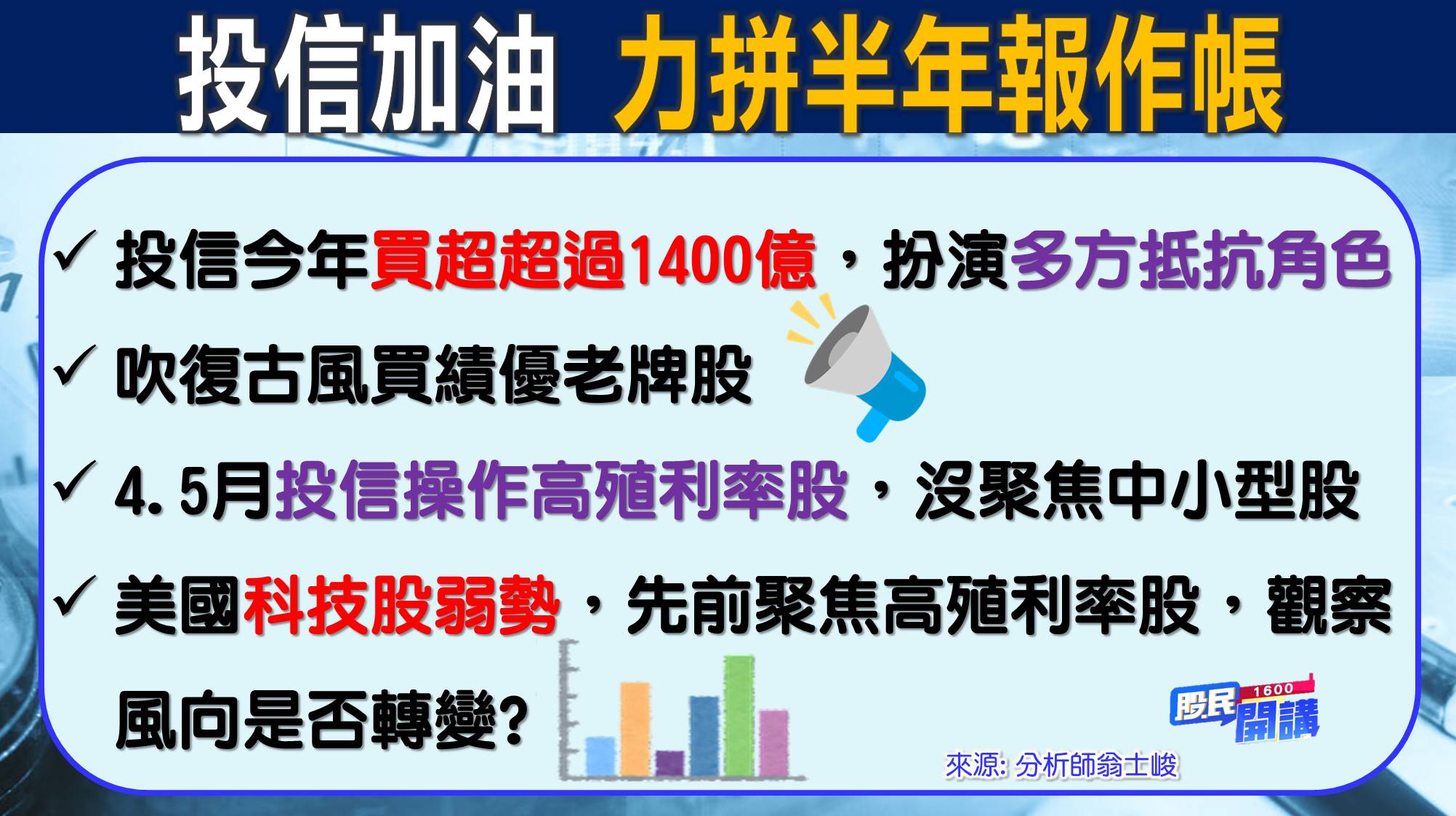 投信加油 力拼半年報作帳

✓ 投信今年買超超過1400億，扮演多方抵抗角色

✓ 吹復古風買績優老牌股

✓ 4.5月投信操作高殖利率股，沒聚焦中小型股

✓ 美國科技股弱勢，先前聚焦高殖利率股，觀察風向是否轉變?

股民 1600 開講

來源: 分析師翁士峻